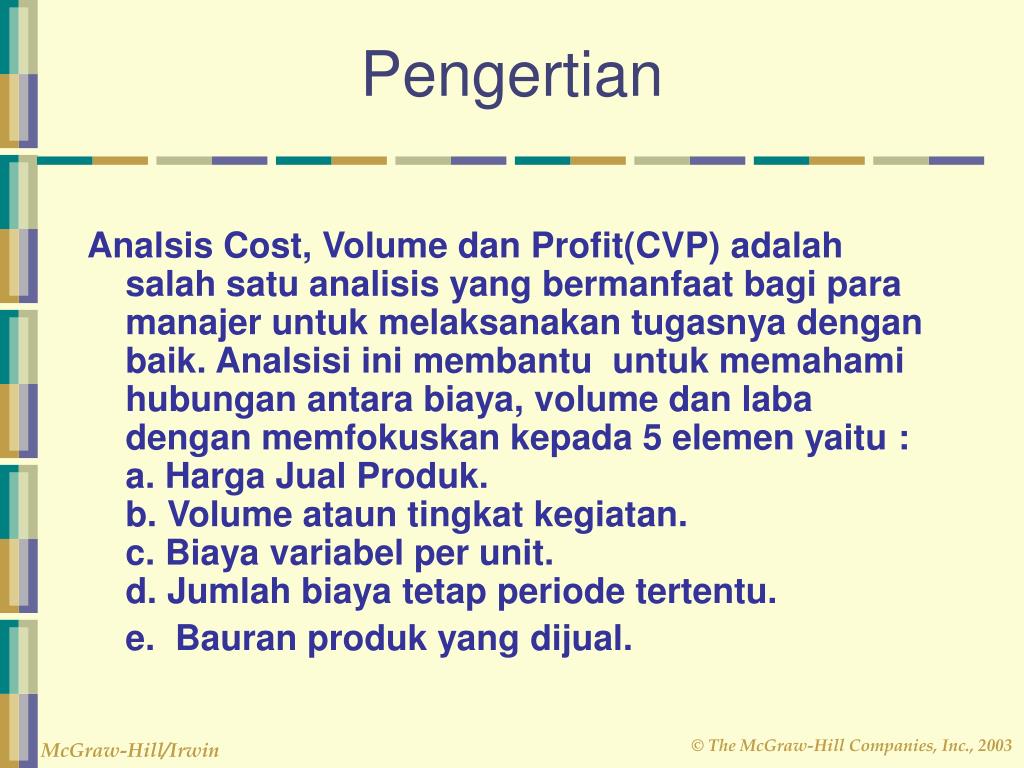 Pengertian

Analsis Cost, Volume dan Profit(CVP) adalah salah satu analisis yang bermanfaat bagi para manajer untuk melaksanakan tugasnya dengan baik. Analsisi ini membantu untuk memahami hubungan antara biaya, volume dan laba dengan memfokuskan kepada 5 elemen yaitu :
a. Harga Jual Produk.
b. Volume ataun tingkat kegiatan.
c. Biaya variabel per unit.
d. Jumlah biaya tetap periode tertentu.
e. Bauran produk yang dijual.

McGraw-Hill/Irwin

© The McGraw-Hill Companies, Inc., 2003